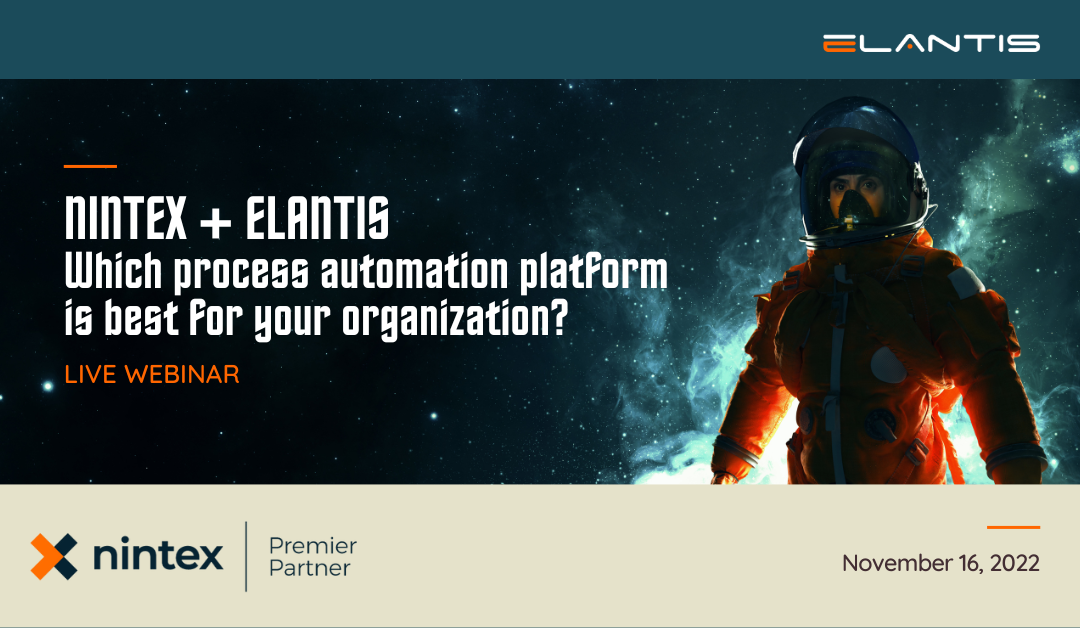 ELANTIS

NINTEX + ELANTIS
Which process automation platform is best for your organization?

LIVE WEBINAR

nintex | Premier Partner

November 16, 2022